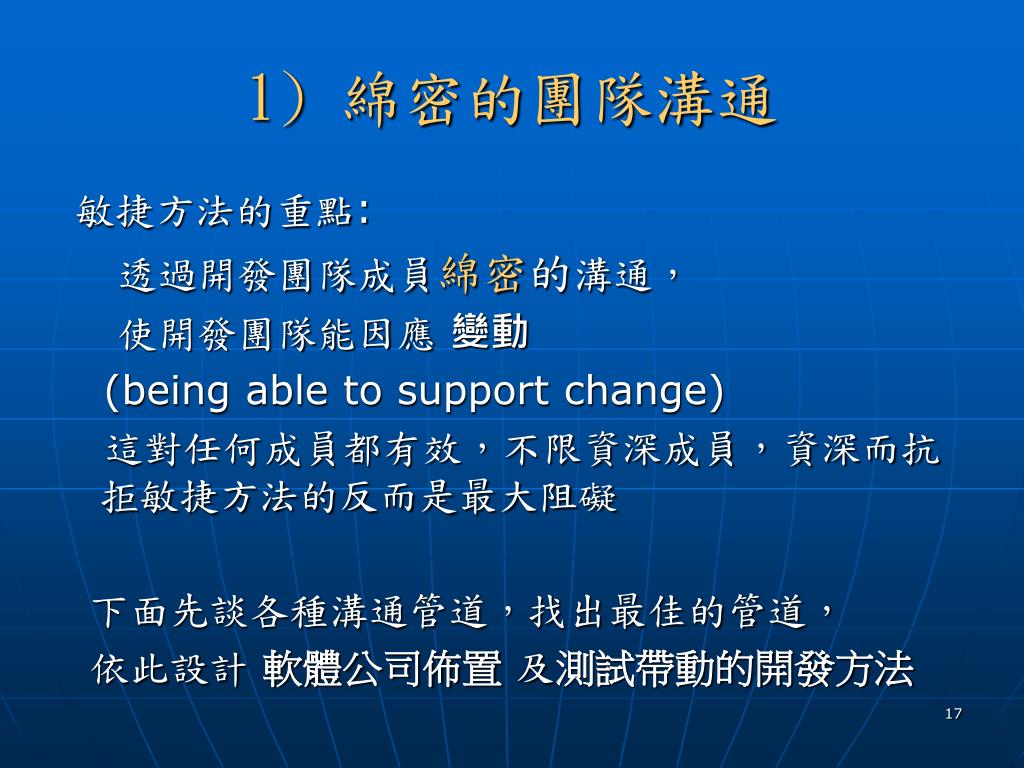 1）綿密的團隊溝通

敏捷方法的重點:

透過開發團隊成員綿密的溝通，

使開發團隊能因應 變動

(being able to support change)

這對任何成員都有效，不限資深成員，資深而抗拒敏捷方法的反而是最大阻礙

下面先談各種溝通管道，找出最佳的管道，

依此設計 軟體公司佈置 及測試帶動的開發方法

17